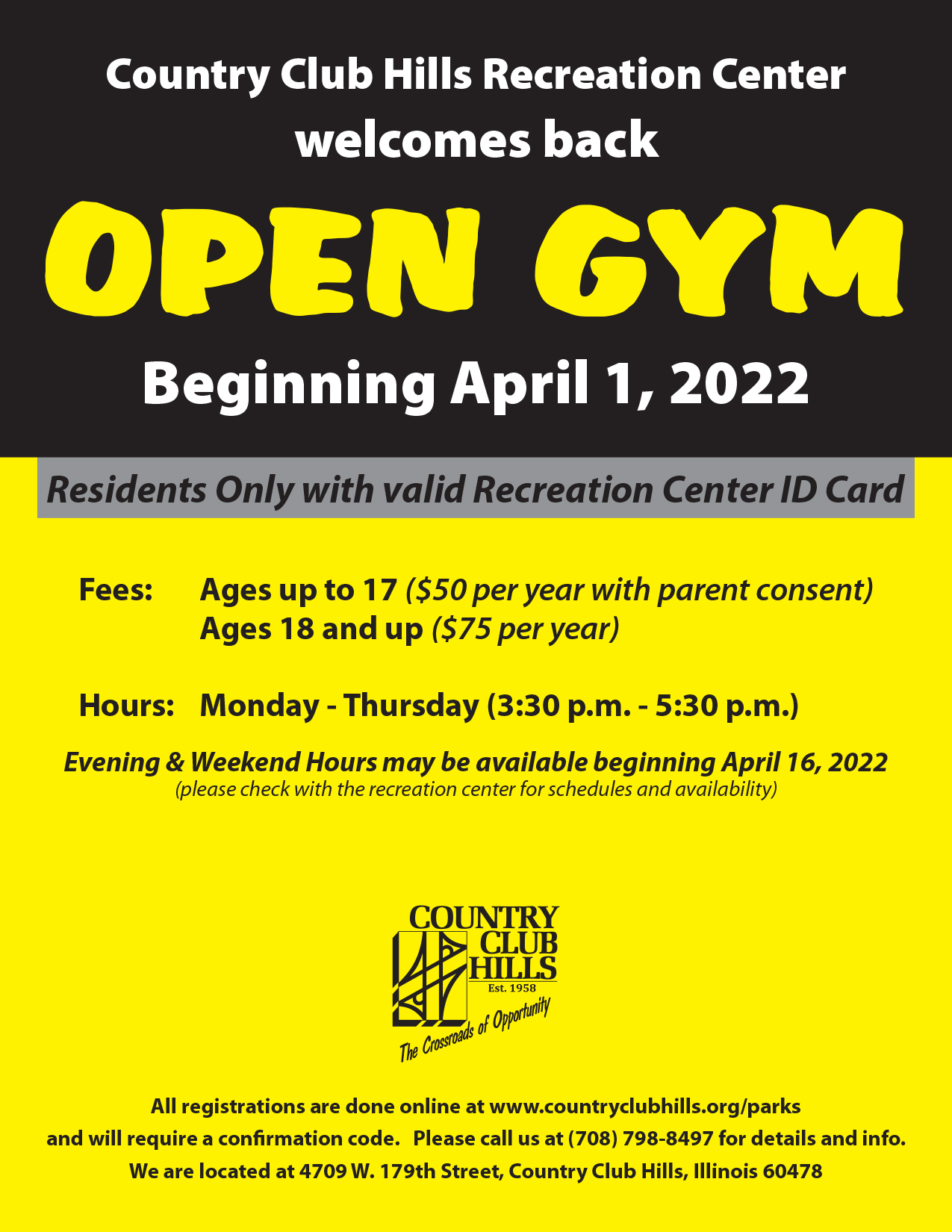 Country Club Hills Recreation Center
welcomes back

OPEN GYM

Beginning April 1, 2022

Residents Only with valid Recreation Center ID Card

Fees: Ages up to 17 ($50 per year with parent consent)
Ages 18 and up ($75 per year)

Hours: Monday - Thursday (3:30 p.m. - 5:30 p.m.)

Evening & Weekend Hours may be available beginning April 16, 2022
(please check with the recreation center for schedules and availability)

COUNTRY CLUB HILLS
Est. 1958
The Crossroads of Opportunity

All registrations are done online at www.countryclubhills.org/parks and will require a confirmation code. Please call us at (708) 798-8497 for details and info.
We are located at 4709 W. 179th Street, Country Club Hills, Illinois 60478